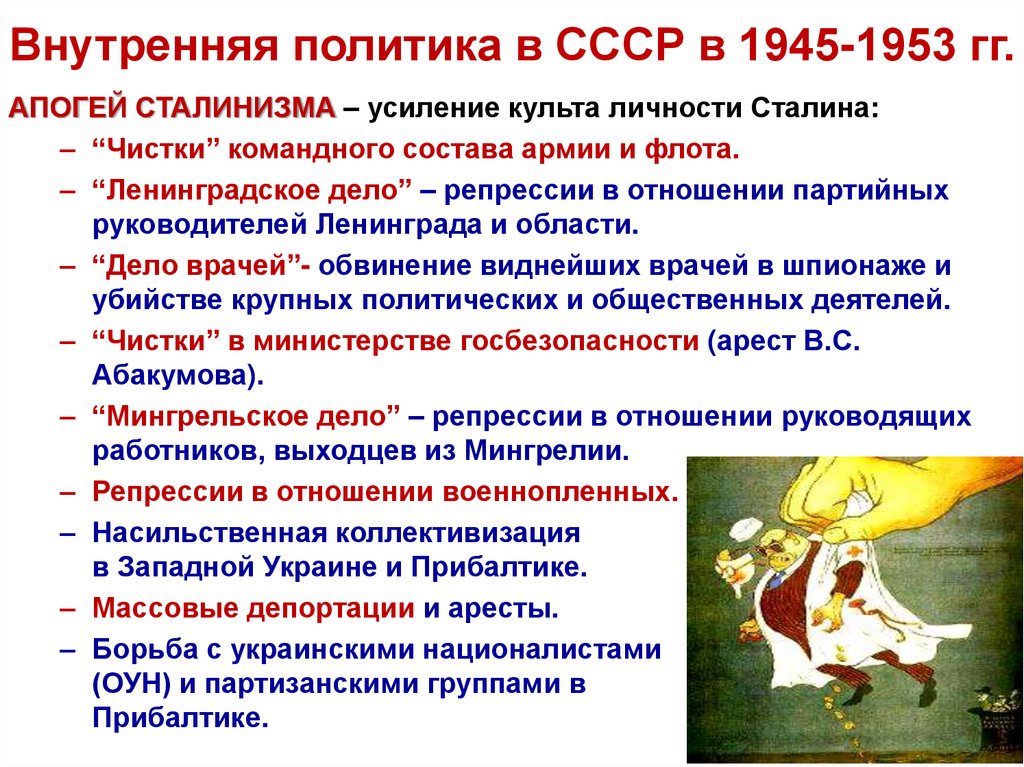 Внутренняя политика в СССР в 1945-1953 гг.

АПОГЕЙ СТАЛИНИЗМА – усиление культа личности Сталина:

– “Чистки” командного состава армии и флота.
– “Ленинградское дело” – репрессии в отношении партийных руководителей Ленинграда и области.
– “Дело врачей”- обвинение виднейших врачей в шпионаже и убийстве крупных политических и общественных деятелей.
– “Чистки” в министерстве госбезопасности (арест В.С. Абакумова).
– “Мингрельское дело” – репрессии в отношении руководящих работников, выходцев из Мингрелии.
– Репрессии в отношении военнопленных.
– Насильственная коллективизация в Западной Украине и Прибалтике.
– Массовые депортации и аресты.
– Борьба с украинскими националистами (ОУН) и партизанскими группами в Прибалтике.